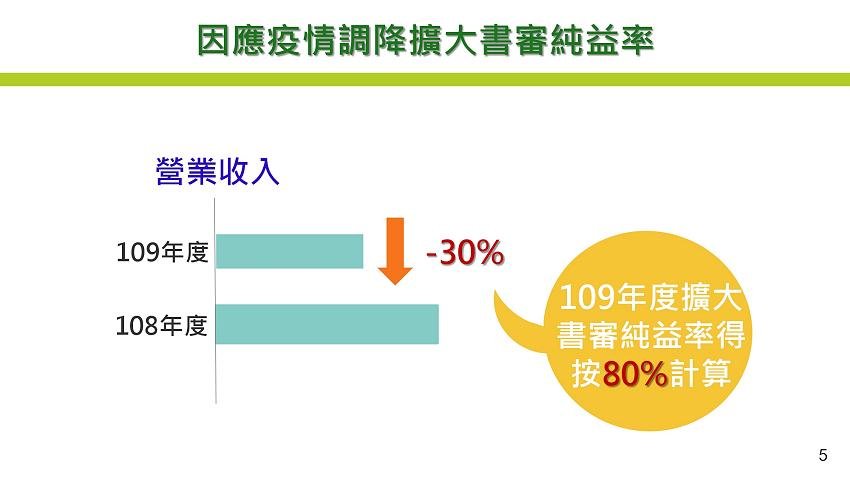 因應疫情調降擴大書審純益率

營業收入

109年度

108年度

-30%

109年度擴大書審純益率得按80%計算

5